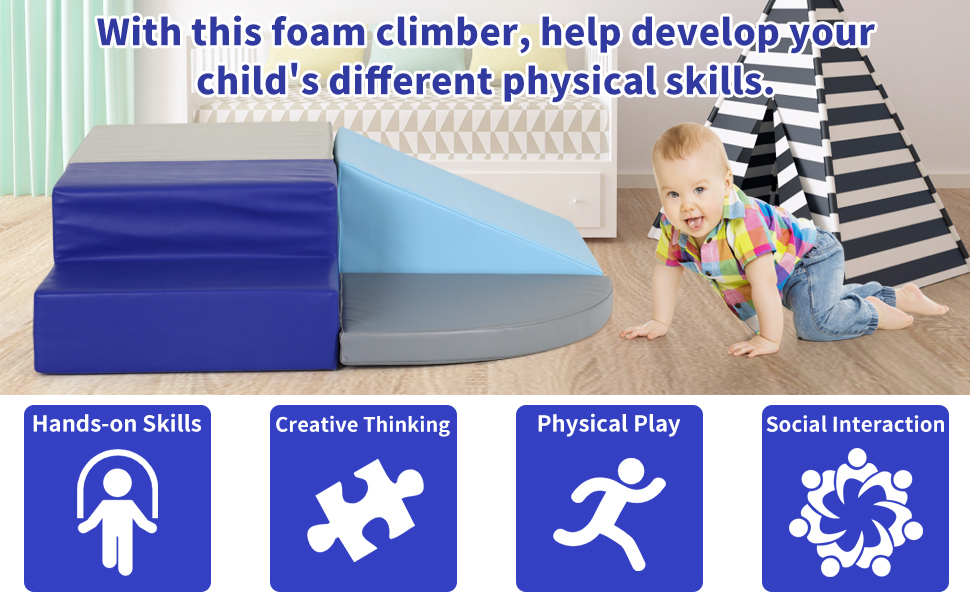 With this foam climber, help develop your child's different physical skills.

Hands-on Skills

Creative Thinking

Physical Play

Social Interaction